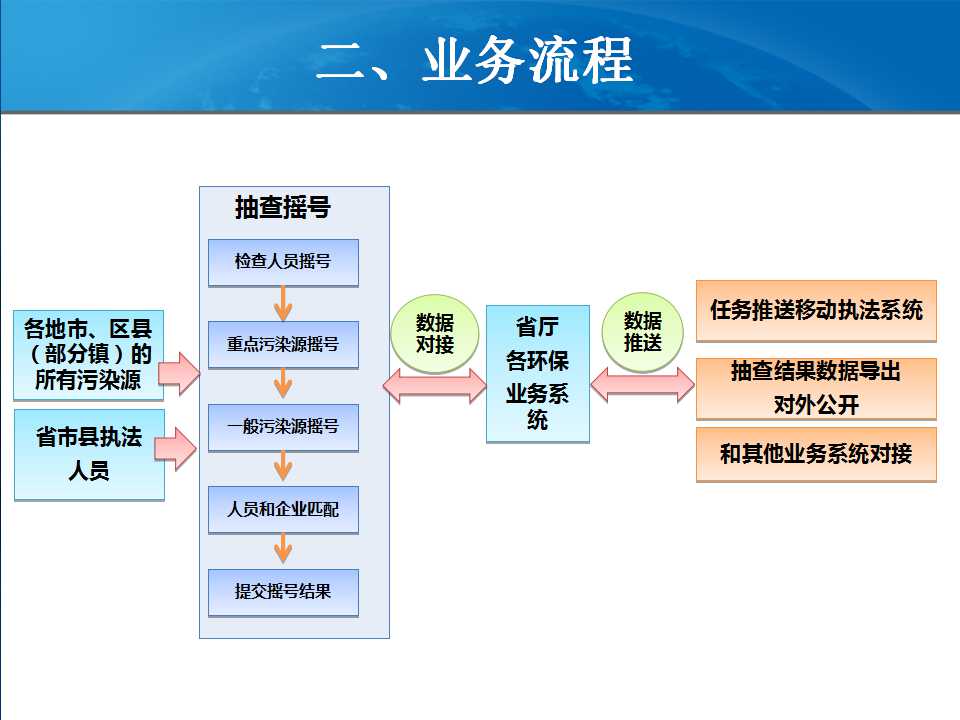 二、业务流程

各地市、区县（部分镇）的所有污染源

省市县执法人员

抽查摇号

检查人员摇号

重点污染源摇号

一般污染源摇号

人员和企业匹配

提交摇号结果

数据对接

省厅各环保业务系统

数据推送

任务推送移动执法系统

抽查结果数据导出对外公开

和其他业务系统对接